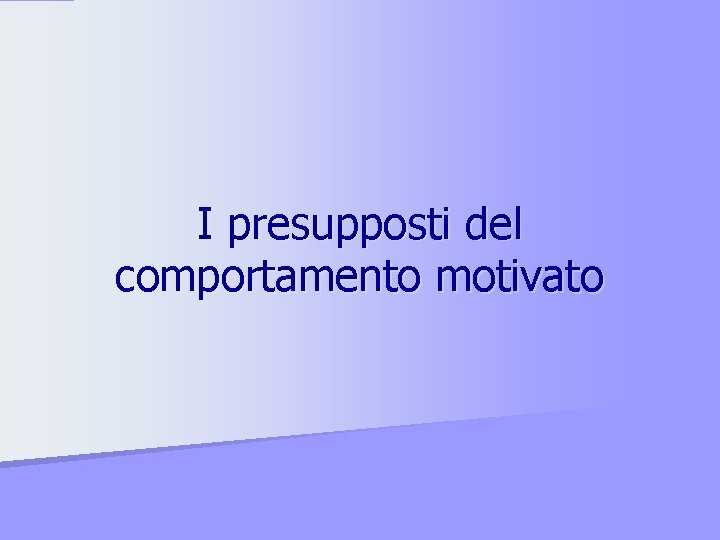 I presupposti del comportamento motivato